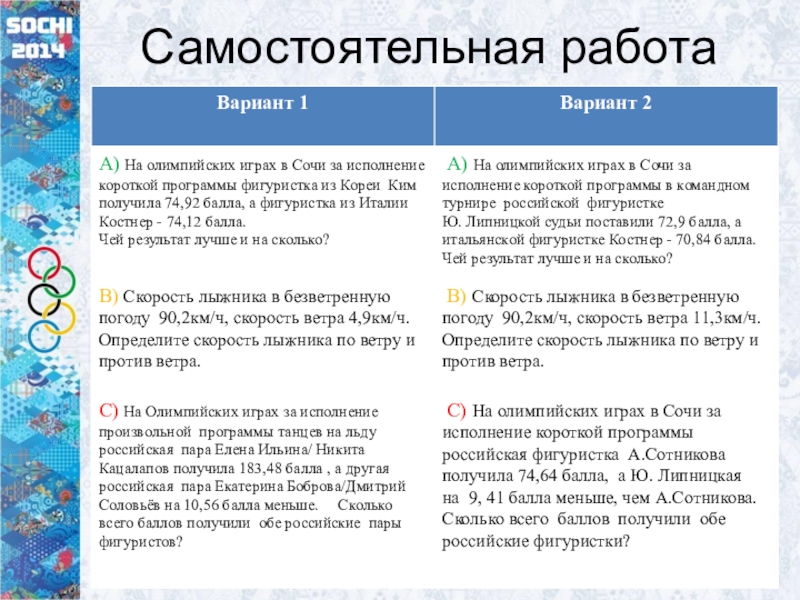 SOCHI 2014

Самостоятельная работа

| Вариант 1 | Вариант 2 |
|---|---|
| А) На олимпийских играх в Сочи за исполнение короткой программы фигуристка из Кореи Ким получила 74,92 балла, а фигуристка из Италии Костнер - 74,12 балла. Чей результат лучше и на сколько? | А) На олимпийских играх в Сочи за исполнение короткой программы в командном турнире российской фигуристке Ю. Липницкой судьи поставили 72,9 балла, а итальянской фигуристке Костнер - 70,84 балла. Чей результат лучше и на сколько? |
| В) Скорость лыжника в безветренную погоду 90,2км/ч, скорость ветра 4,9км/ч. Определите скорость лыжника по ветру и против ветра. | В) Скорость лыжника в безветренную погоду 90,2км/ч, скорость ветра 11,3км/ч. Определите скорость лыжника по ветру и против ветра. |
| С) На Олимпийских играх за исполнение произвольной программы танцев на льду российская пара Елена Ильина/ Никита Кацалапов получила 183,48 балла , а другая российская пара Екатерина Боброва/Дмитрий Соловьёв на 10,56 балла меньше. Сколько всего баллов получили обе российские пары фигуристов? | С) На олимпийских играх в Сочи за исполнение короткой программы российская фигуристка А.Сотникова получила 74,64 балла, а Ю. Липницкая на 9, 41 балла меньше, чем А.Сотникова. Сколько всего баллов получили обе российские фигуристки? |